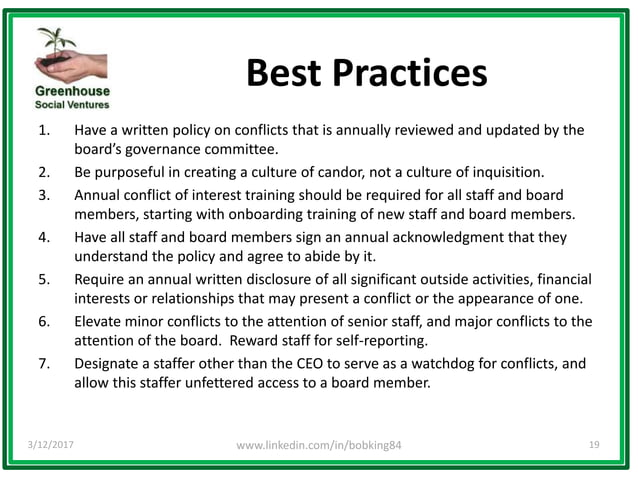 Greenhouse
Social Ventures

Best Practices

1. Have a written policy on conflicts that is annually reviewed and updated by the board's governance committee.
2. Be purposeful in creating a culture of candor, not a culture of inquisition.
3. Annual conflict of interest training should be required for all staff and board members, starting with onboarding training of new staff and board members.
4. Have all staff and board members sign an annual acknowledgment that they understand the policy and agree to abide by it.
5. Require an annual written disclosure of all significant outside activities, financial interests or relationships that may present a conflict or the appearance of one.
6. Elevate minor conflicts to the attention of senior staff, and major conflicts to the attention of the board. Reward staff for self-reporting.
7. Designate a staffer other than the CEO to serve as a watchdog for conflicts, and allow this staffer unfettered access to a board member.

3/12/2017 www.linkedin.com/in/bobking84 19